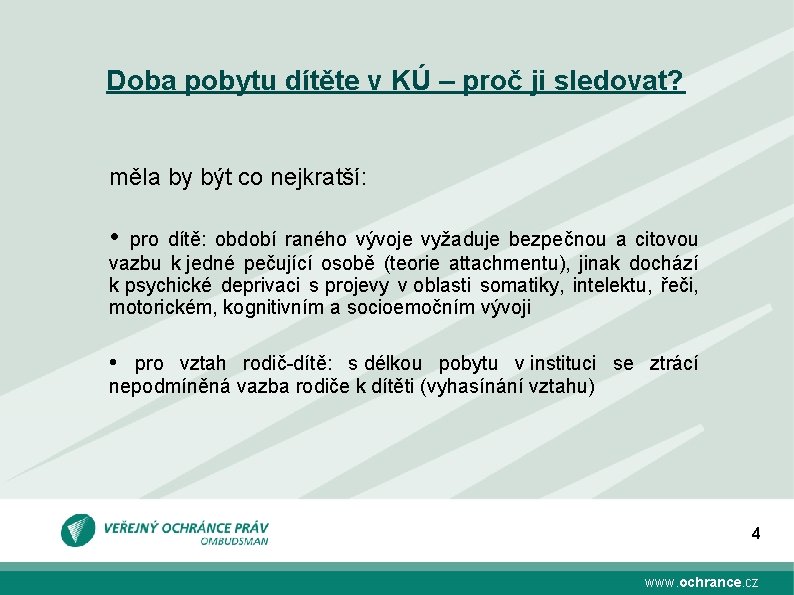 Doba pobytu dítěte v KÚ – proč ji sledovat?

měla by být co nejkratší:

• pro dítě: období raného vývoje vyžaduje bezpečnou a citovou vazbu k jedné pečující osobě (teorie attachmentu), jinak dochází k psychické deprivaci s projevy v oblasti somatiky, intelektu, řeči, motorickém, kognitivním a socioemočním vývoji

• pro vztah rodič-dítě: s délkou pobytu v instituci se ztrácí nepodmíněná vazba rodiče k dítěti (vyhasínání vztahu)

VEŘEJNÝ OCHRÁNCE PRÁV
OMBUDSMAN

4

www.ochrance.cz